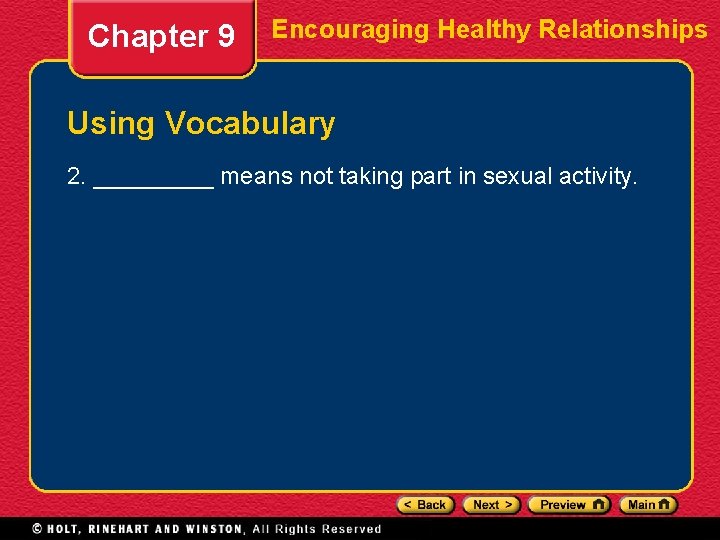 Chapter 9

Encouraging Healthy Relationships

Using Vocabulary

2. _________ means not taking part in sexual activity.

< Back Next > Preview Main

© HOLT, RINEHART AND WINSTON, All Rights Reserved